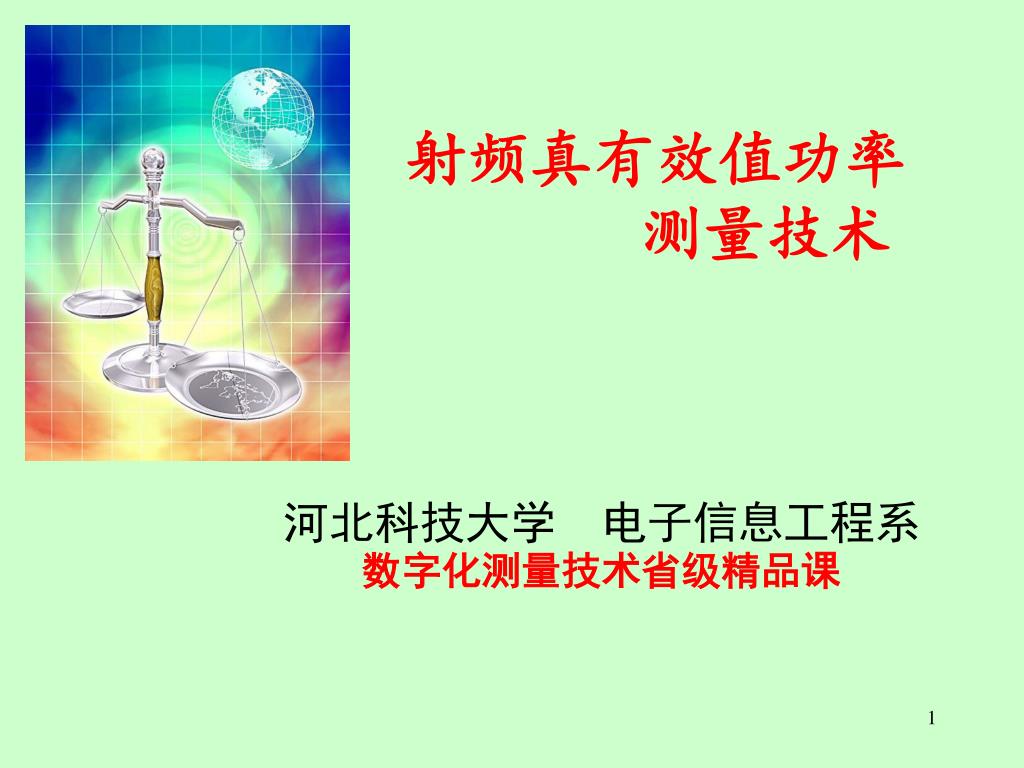 射频真有效值功率
测量技术

河北科技大学 电子信息工程系
数字化测量技术省级精品课

1